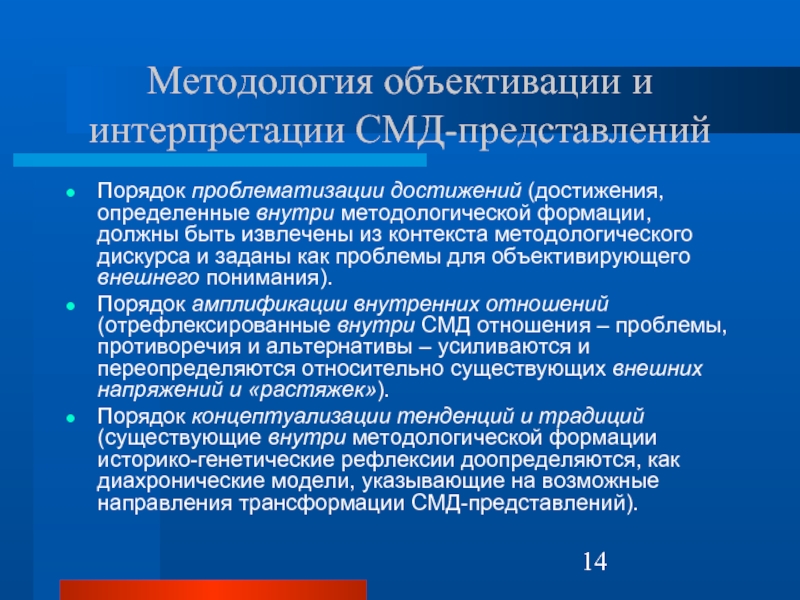 Методология объективации и интерпретации СМД-представлений

Порядок проблематизации достижений (достижения, определенные внутри методологической формации, должны быть извлечены из контекста методологического дискурса и заданы как проблемы для объективирующего внешнего понимания).

Порядок амплификации внутренних отношений (отрефлексированные внутри СМД отношения – проблемы, противоречия и альтернативы – усиливаются и переопределяются относительно существующих внешних напряжений и «растяжек»).

Порядок концептуализации тенденций и традиций (существующие внутри методологической формации историко-генетические рефлексии доопределяются, как диахронические модели, указывающие на возможные направления трансформации СМД-представлений).

14